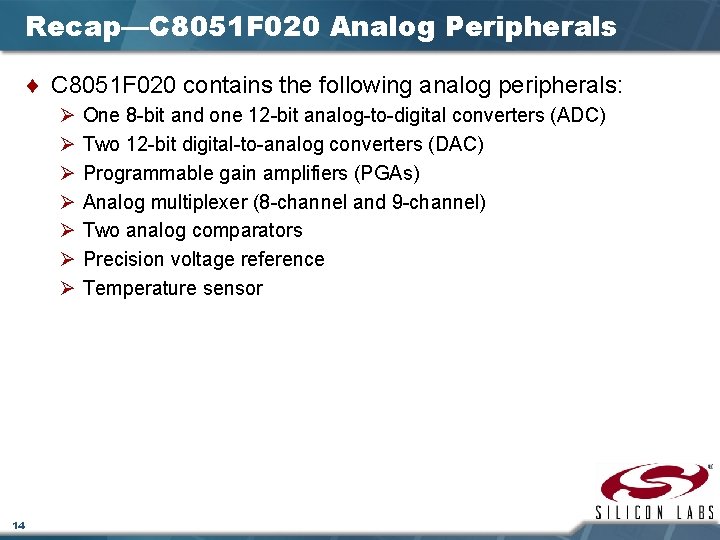 Recap—C8051F020 Analog Peripherals

♦ C8051F020 contains the following analog peripherals:

➢ One 8-bit and one 12-bit analog-to-digital converters (ADC)
➢ Two 12-bit digital-to-analog converters (DAC)
➢ Programmable gain amplifiers (PGAs)
➢ Analog multiplexer (8-channel and 9-channel)
➢ Two analog comparators
➢ Precision voltage reference
➢ Temperature sensor

SILICON LABS

14